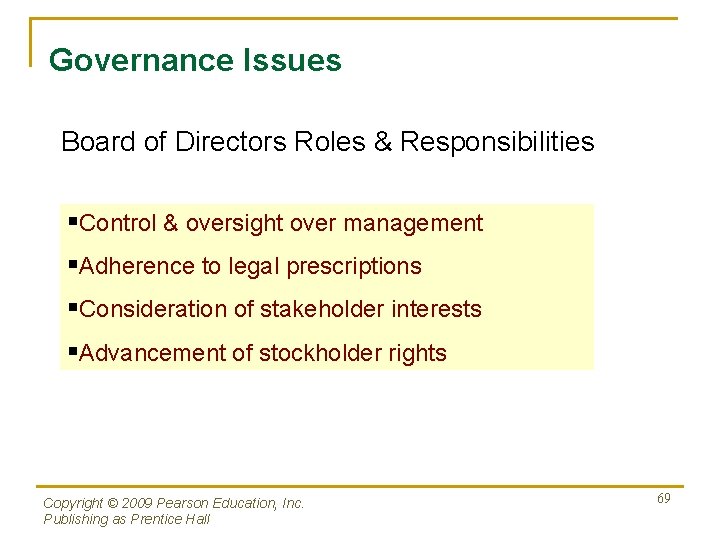 Governance Issues

Board of Directors Roles & Responsibilities

▪Control & oversight over management
▪Adherence to legal prescriptions
▪Consideration of stakeholder interests
▪Advancement of stockholder rights

Copyright © 2009 Pearson Education, Inc.
Publishing as Prentice Hall

69